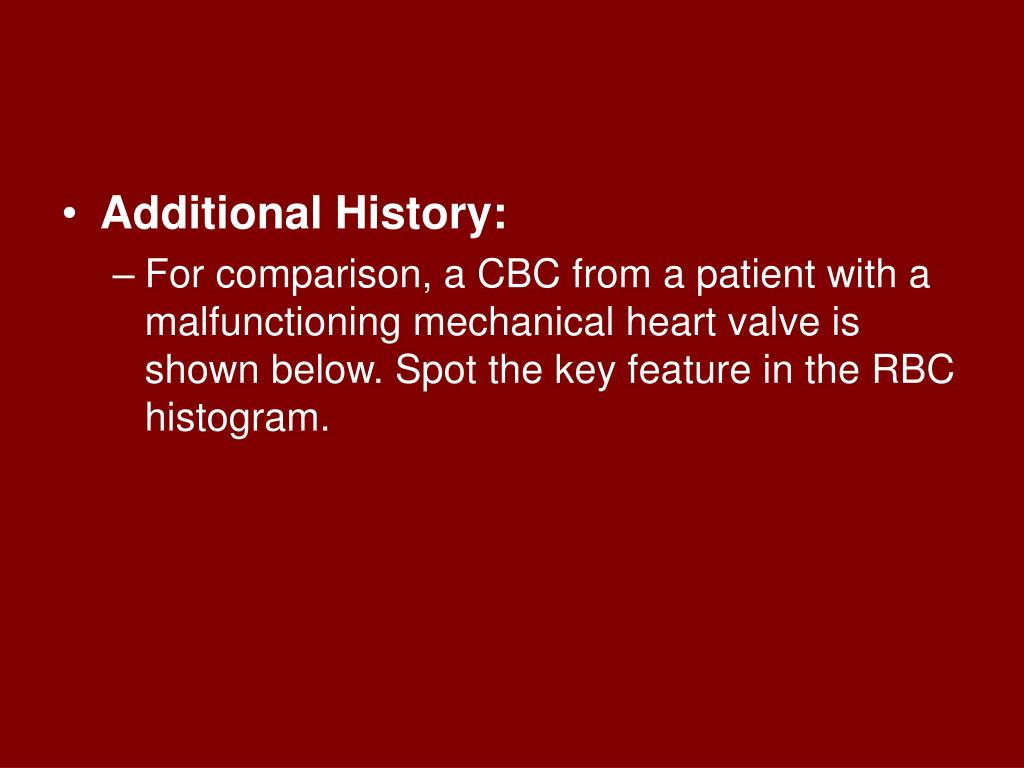 • Additional History:
– For comparison, a CBC from a patient with a malfunctioning mechanical heart valve is shown below. Spot the key feature in the RBC histogram.